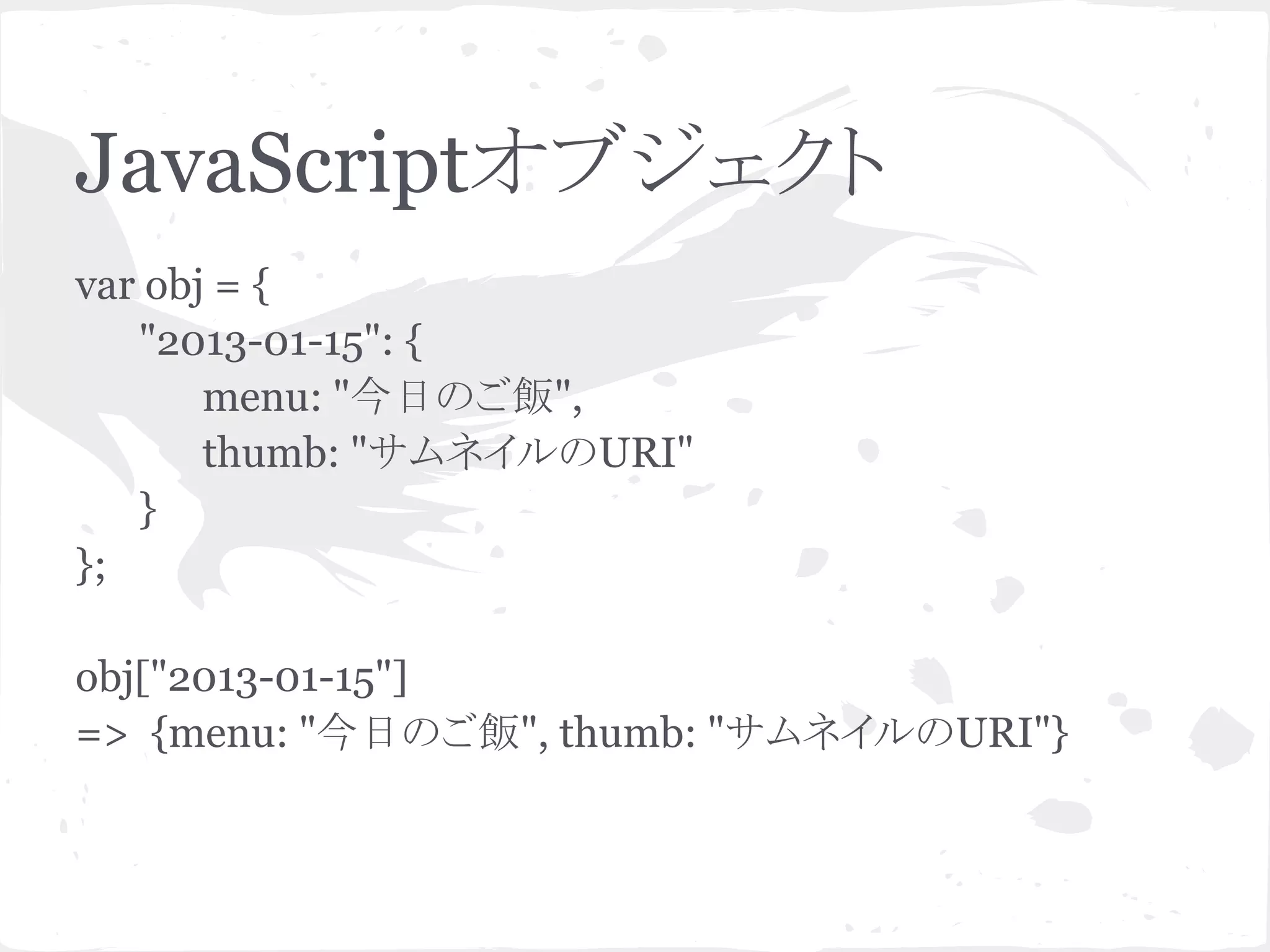 JavaScriptオブジェクト

var obj = {
"2013-01-15": {
menu: "今日のご飯",
thumb: "サムネイルのURI"
}
};

obj["2013-01-15"]
=> {menu: "今日のご飯", thumb: "サムネイルのURI"}